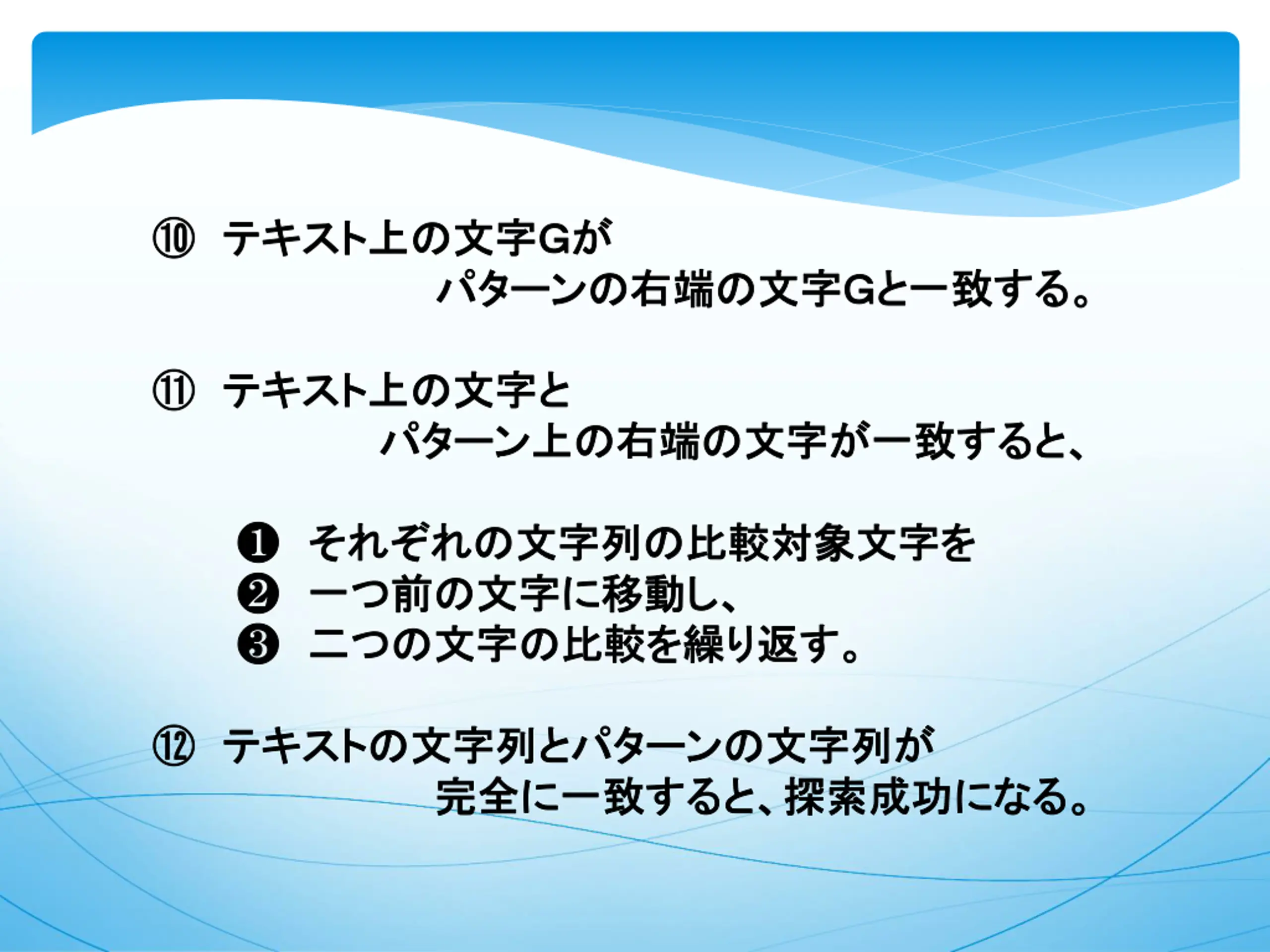 ⑩ テキスト上の文字Gが
パターンの右端の文字Gと一致する。

⑪ テキスト上の文字と
パターン上の右端の文字が一致すると、

❶ それぞれの文字列の比較対象文字を
❷ 一つ前の文字に移動し、
❸ 二つの文字の比較を繰り返す。

⑫ テキストの文字列とパターンの文字列が
完全に一致すると、探索成功になる。